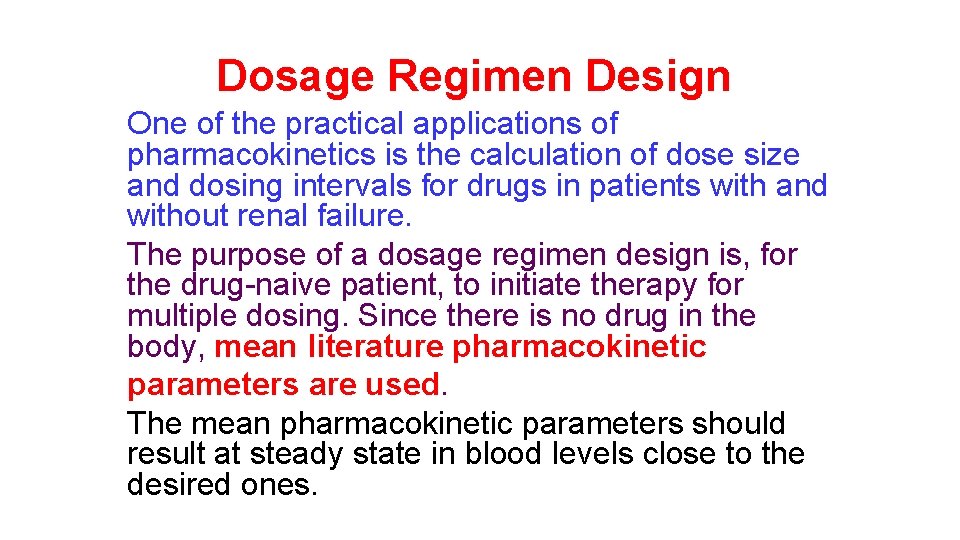 Dosage Regimen Design

One of the practical applications of pharmacokinetics is the calculation of dose size and dosing intervals for drugs in patients with and without renal failure.

The purpose of a dosage regimen design is, for the drug-naive patient, to initiate therapy for multiple dosing. Since there is no drug in the body, mean literature pharmacokinetic parameters are used.

The mean pharmacokinetic parameters should result at steady state in blood levels close to the desired ones.